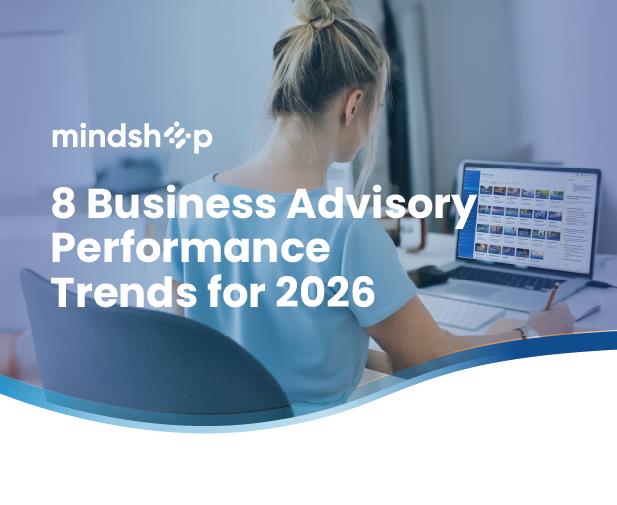 mindshop

8 Business Advisory Performance Trends for 2026